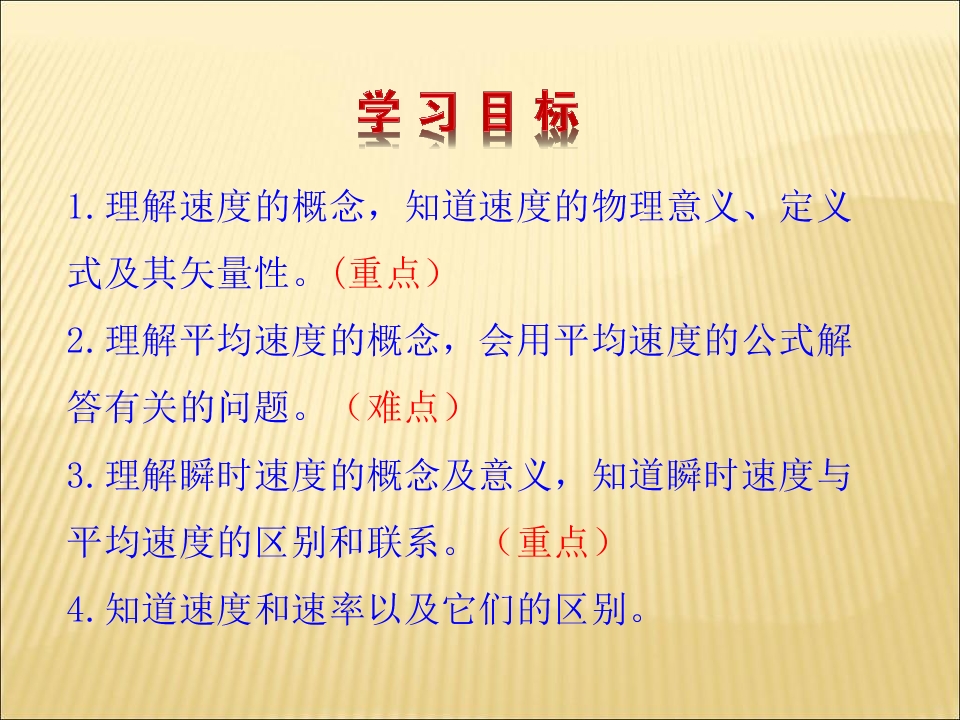 学习目标

1.理解速度的概念，知道速度的物理意义、定义式及其矢量性。(重点)

2.理解平均速度的概念，会用平均速度的公式解答有关的问题。（难点）

3.理解瞬时速度的概念及意义，知道瞬时速度与平均速度的区别和联系。（重点）

4.知道速度和速率以及它们的区别。